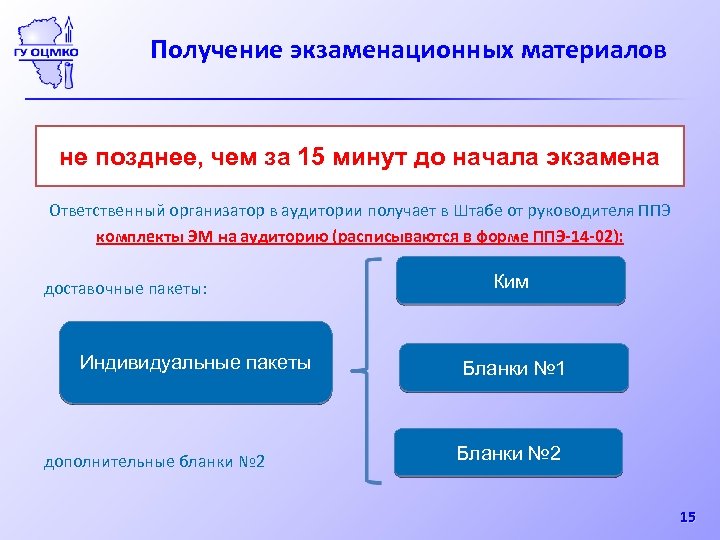 ГУ ОЦМКО

Получение экзаменационных материалов

не позднее, чем за 15 минут до начала экзамена

Ответственный организатор в аудитории получает в Штабе от руководителя ППЭ

комплекты ЭМ на аудиторию (расписываются в форме ППЭ-14-02):

доставочные пакеты:

Индивидуальные пакеты

дополнительные бланки №2

Ким

Бланки №1

Бланки №2

15